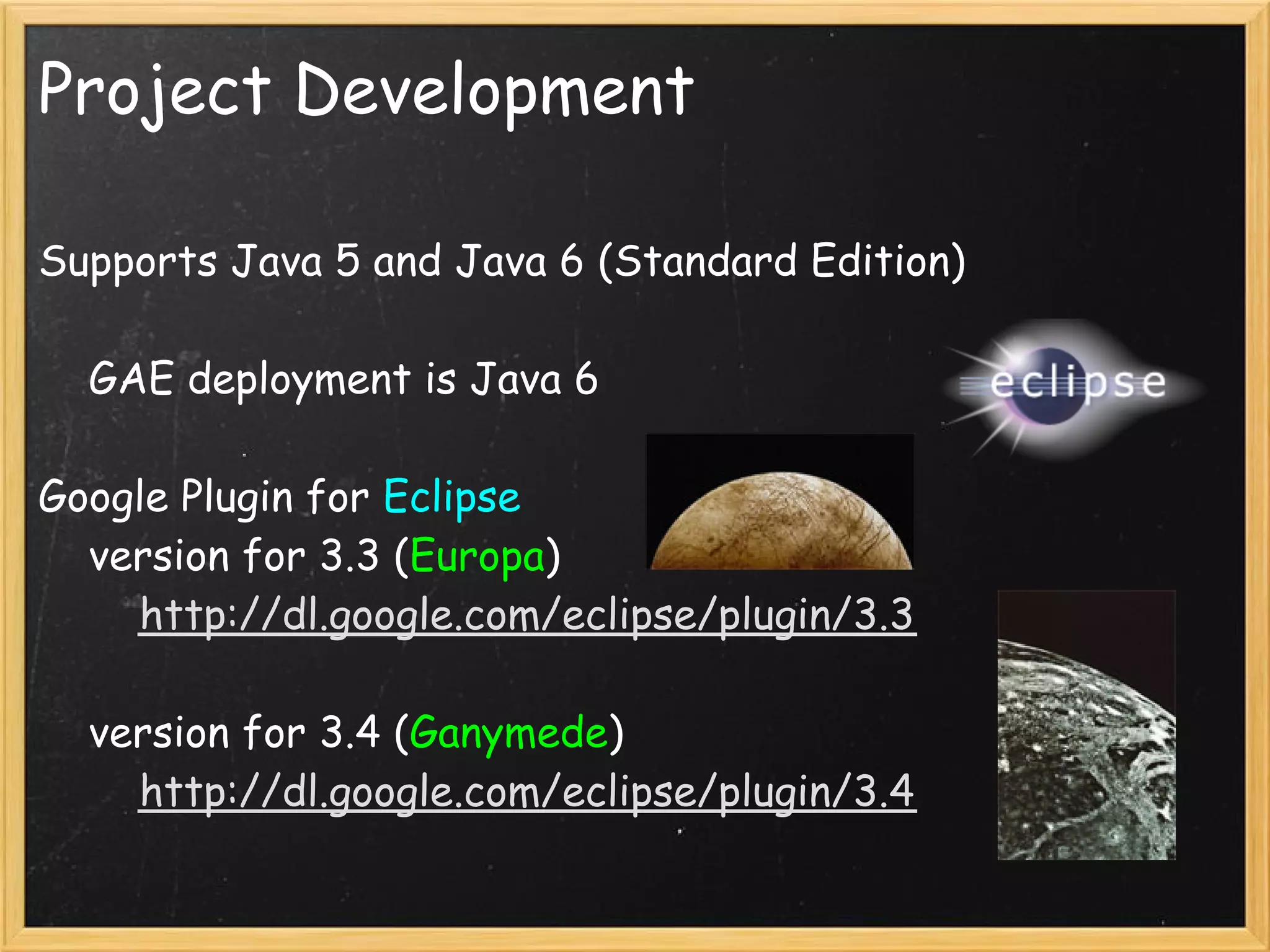 Project Development

Supports Java 5 and Java 6 (Standard Edition)

GAE deployment is Java 6

eclipse

Google Plugin for Eclipse

version for 3.3 (Europa)

http://dl.google.com/eclipse/plugin/3.3

version for 3.4 (Ganymede)

http://dl.google.com/eclipse/plugin/3.4